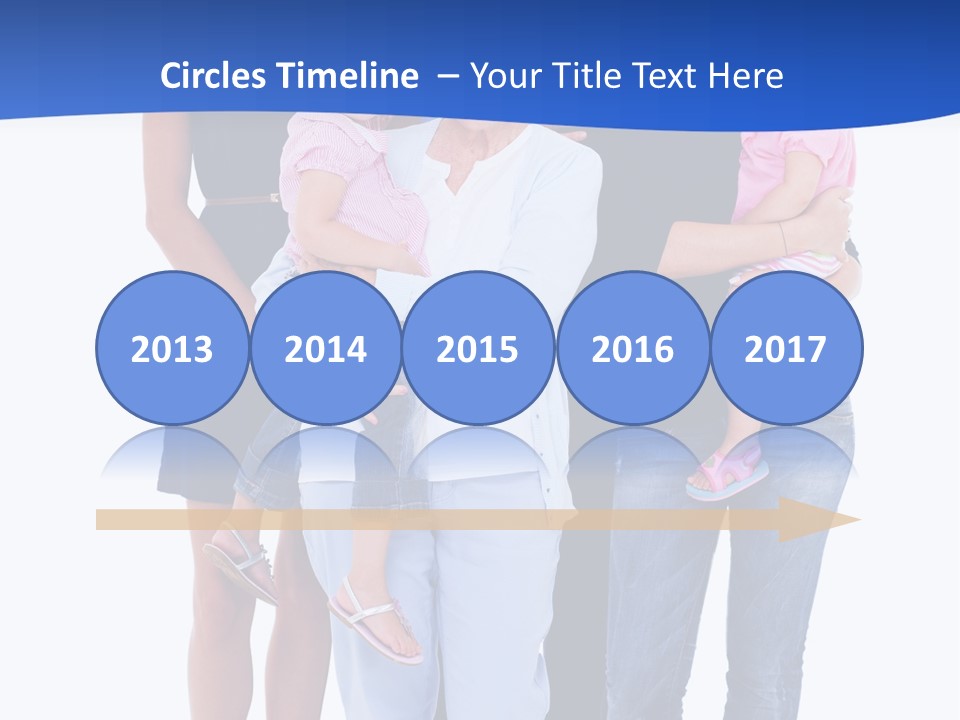 Circles Timeline – Your Title Text Here

2013

2014

2015

2016

2017